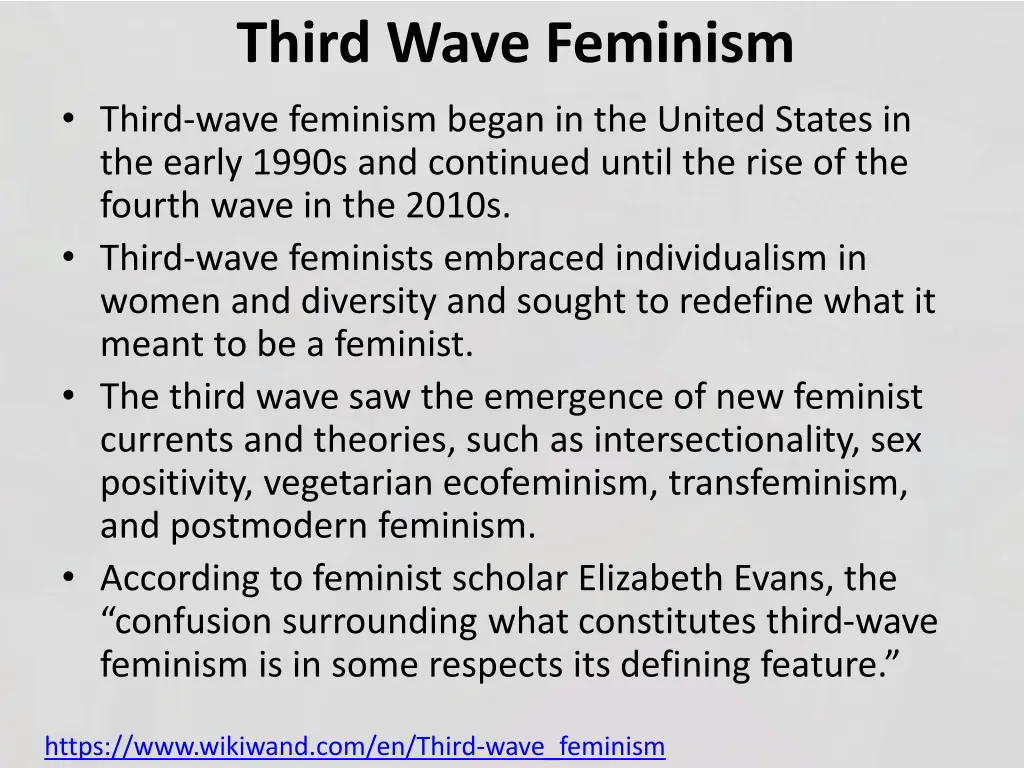 Third Wave Feminism

• Third-wave feminism began in the United States in the early 1990s and continued until the rise of the fourth wave in the 2010s.
• Third-wave feminists embraced individualism in women and diversity and sought to redefine what it meant to be a feminist.
• The third wave saw the emergence of new feminist currents and theories, such as intersectionality, sex positivity, vegetarian ecofeminism, transfeminism, and postmodern feminism.
• According to feminist scholar Elizabeth Evans, the “confusion surrounding what constitutes third-wave feminism is in some respects its defining feature.”

https://www.wikiwand.com/en/Third-wave_feminism